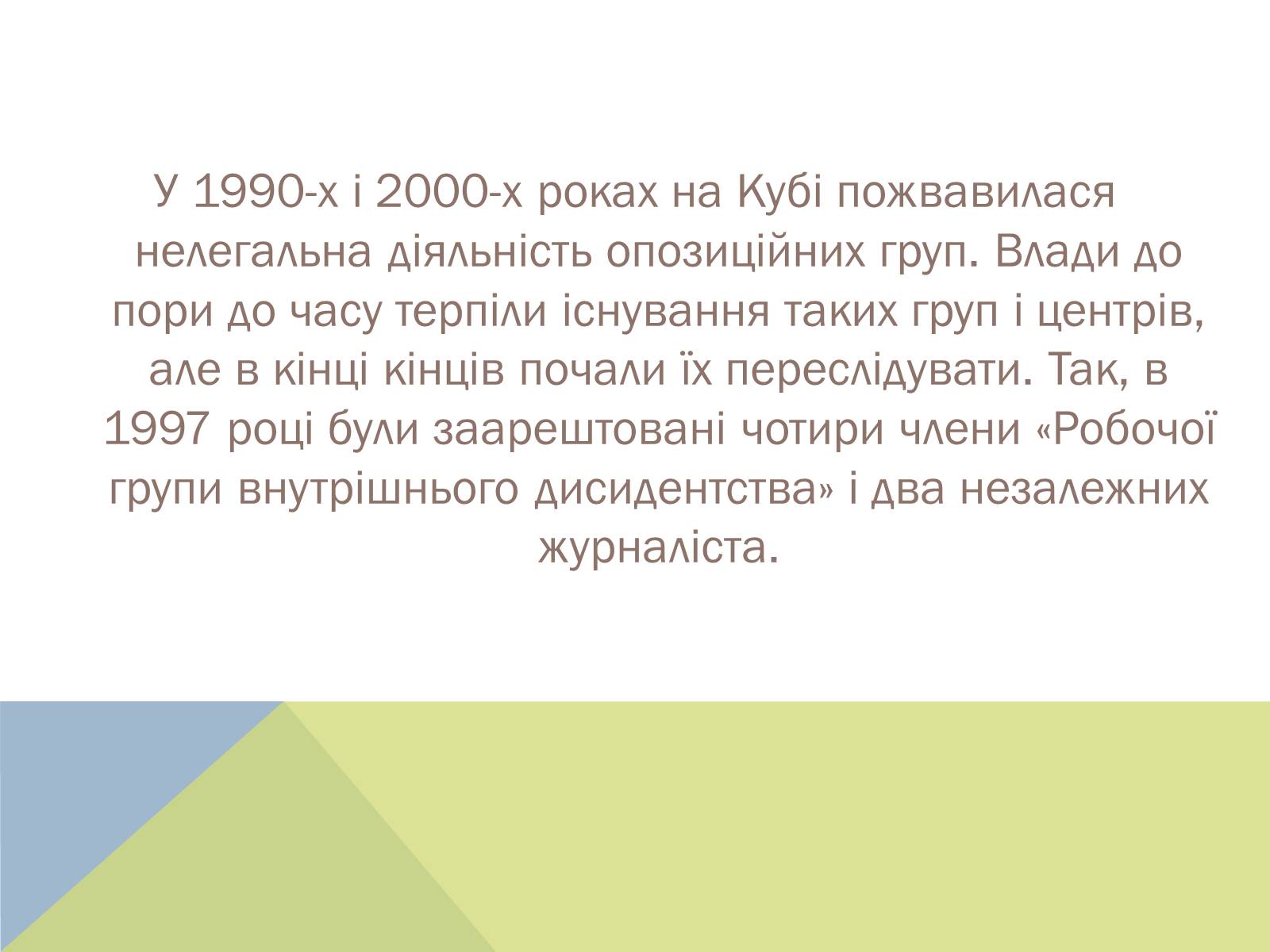 У 1990-х і 2000-х роках на Кубі пожвавилася нелегальна діяльність опозиційних груп. Влади до пори до часу терпіли існування таких груп і центрів, але в кінці кінців почали їх переслідувати. Так, в 1997 році були заарештовані чотири члени «Робочої групи внутрішнього дисидентства» і два незалежних журналіста.